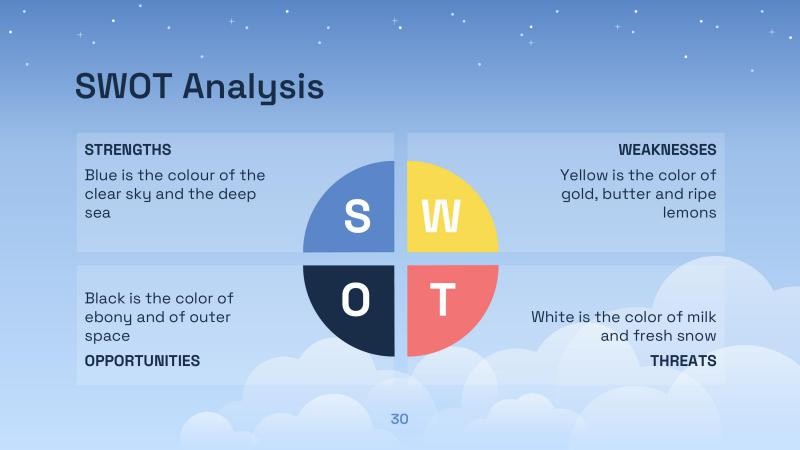 SWOT Analysis

STRENGTHS

Blue is the colour of the clear sky and the deep sea

WEAKNESSES

Yellow is the color of gold, butter and ripe lemons

S

W

O

T

Black is the color of ebony and of outer space

OPPORTUNITIES

White is the color of milk and fresh snow

THREATS

30